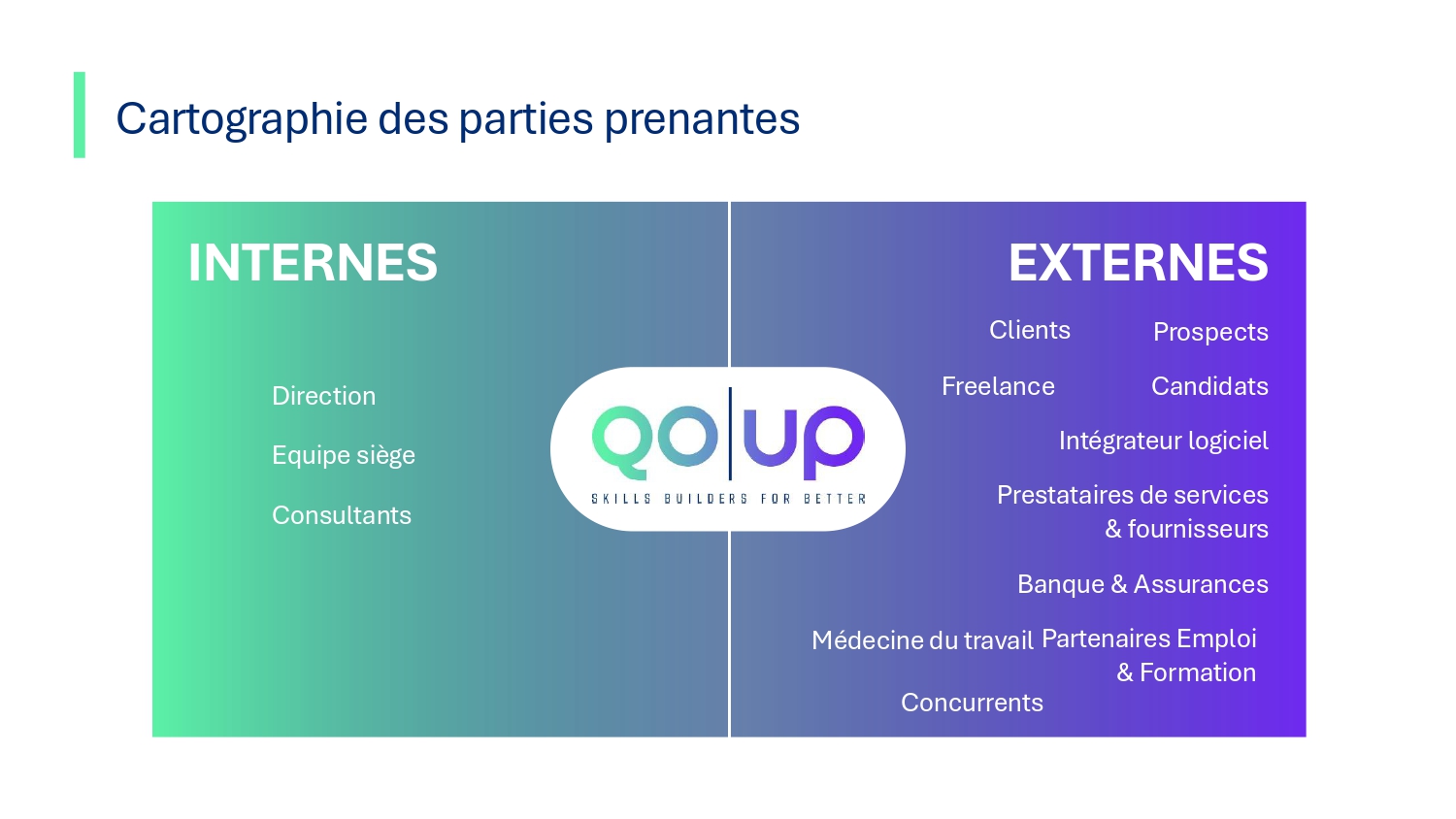 Cartographie des parties prenantes

INTERNES

Direction

Equipe siège

Consultants

QO|UP
SKILLS BUILDERS FOR BETTER

EXTERNES

Clients

Prospects

Freelance

Candidats

Intégrateur logiciel

Prestataires de services & fournisseurs

Banque & Assurances

Médecine du travail

Partenaires Emploi & Formation

Concurrents